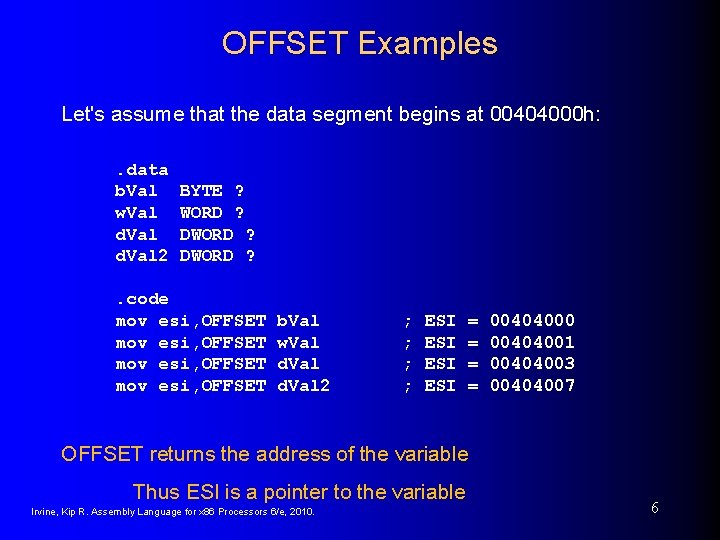 OFFSET Examples

Let's assume that the data segment begins at 00404000h:

.data
bVal BYTE ?
wVal WORD ?
dVal DWORD ?
dVal2 DWORD ?

.code
mov esi,OFFSET bVal ; ESI = 00404000
mov esi,OFFSET wVal ; ESI = 00404001
mov esi,OFFSET dVal ; ESI = 00404003
mov esi,OFFSET dVal2 ; ESI = 00404007

OFFSET returns the address of the variable

Thus ESI is a pointer to the variable

Irvine, Kip R. Assembly Language for x86 Processors 6/e, 2010.

6